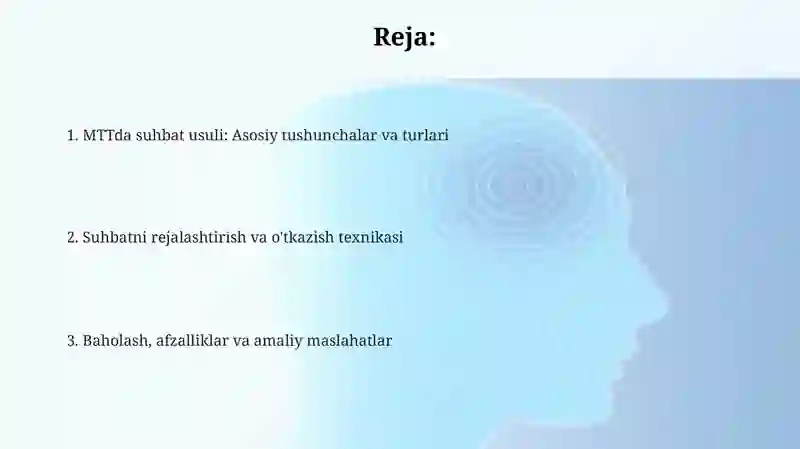 Reja:

1. MTTda suhbat usuli: Asosiy tushunchalar va turlari

2. Suhbatni rejalashtirish va o'tkazish texnikasi

3. Baholash, afzalliklar va amaliy maslahatlar